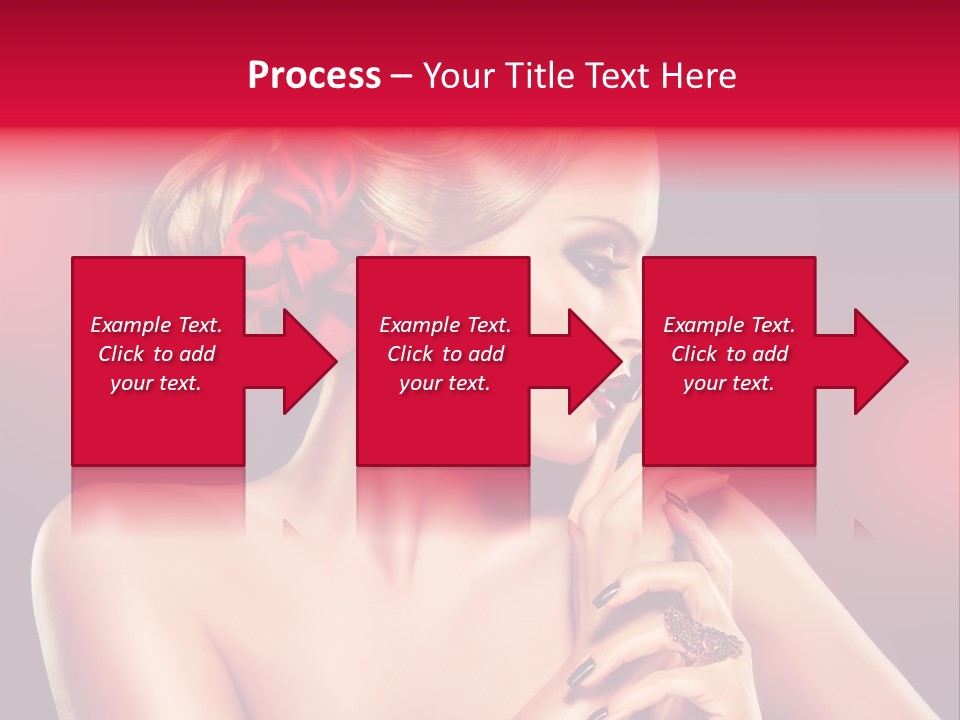 Process – Your Title Text Here

Example Text. Click to add your text.

Example Text. Click to add your text.

Example Text. Click to add your text.